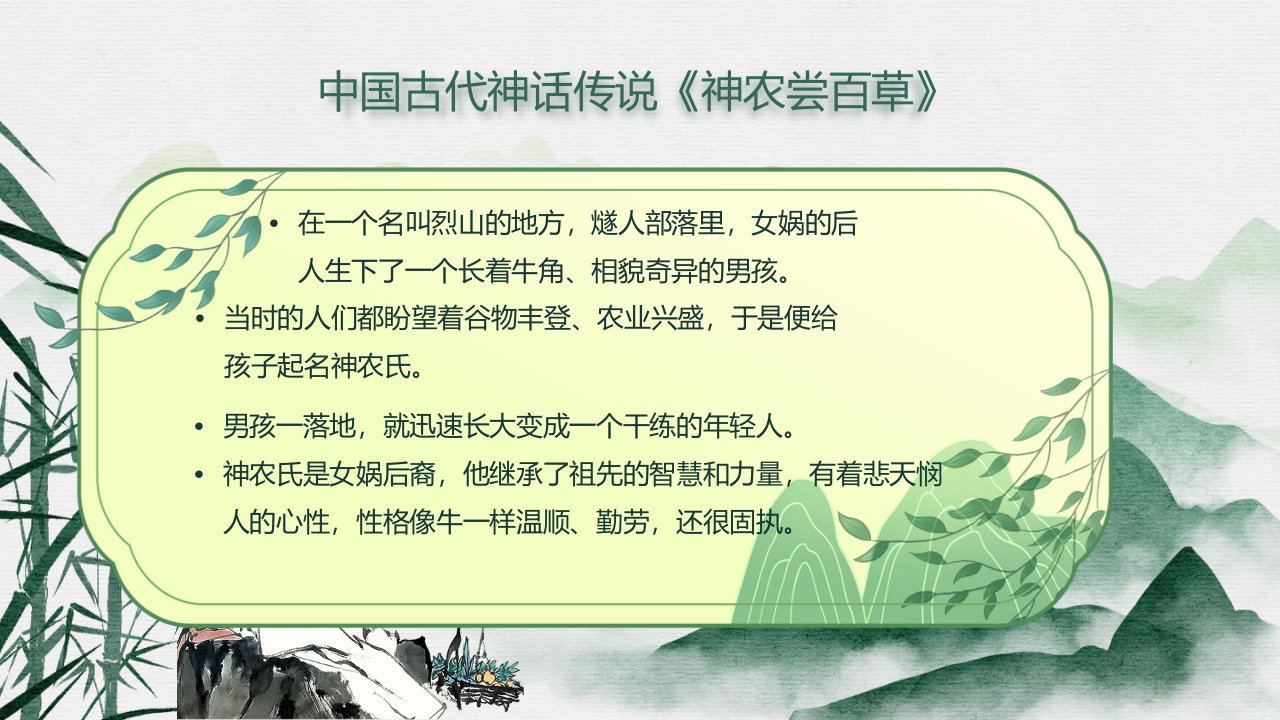 中国古代神话传说《神农尝百草》

• 在一个名叫烈山的地方，燧人部落里，女娲的后人生下了一个长着牛角、相貌奇异的男孩。

• 当时的人们都盼望着谷物丰登、农业兴盛，于是便给孩子起名神农氏。

• 男孩一落地，就迅速长大变成一个干练的年轻人。

• 神农氏是女娲后裔，他继承了祖先的智慧和力量，有着悲天悯人的心性，性格像牛一样温顺、勤劳，还很固执。